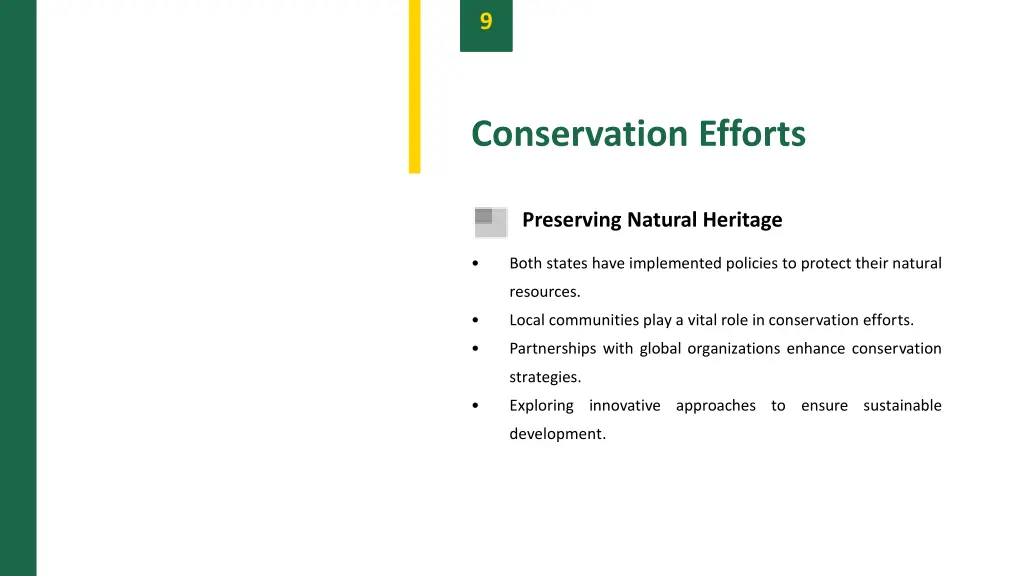 9

Conservation Efforts

Preserving Natural Heritage

• Both states have implemented policies to protect their natural resources.
• Local communities play a vital role in conservation efforts.
• Partnerships with global organizations enhance conservation strategies.
• Exploring innovative approaches to ensure sustainable development.